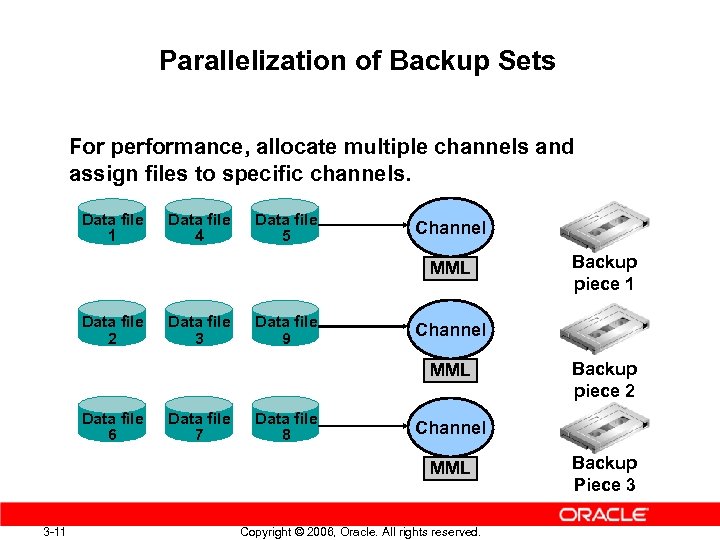 Parallelization of Backup Sets

For performance, allocate multiple channels and assign files to specific channels.

Data file 1
Data file 4
Data file 5
Channel
MML
Backup piece 1

Data file 2
Data file 3
Data file 9
Channel
MML
Backup piece 2

Data file 6
Data file 7
Data file 8
Channel
MML
Backup Piece 3

ORACLE

3-11

Copyright © 2006, Oracle. All rights reserved.